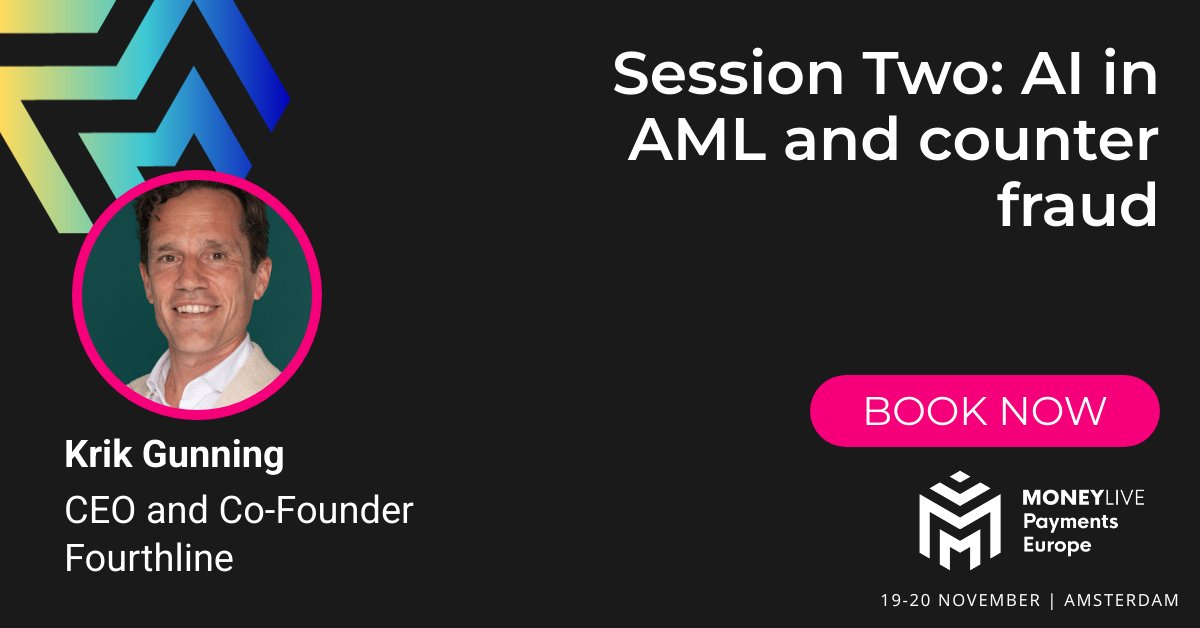 Session Two: AI in AML and counter fraud

Krik Gunning
CEO and Co-Founder
Fourthline

BOOK NOW

MONEYLIVE
Payments
Europe

19-20 NOVEMBER | AMSTERDAM